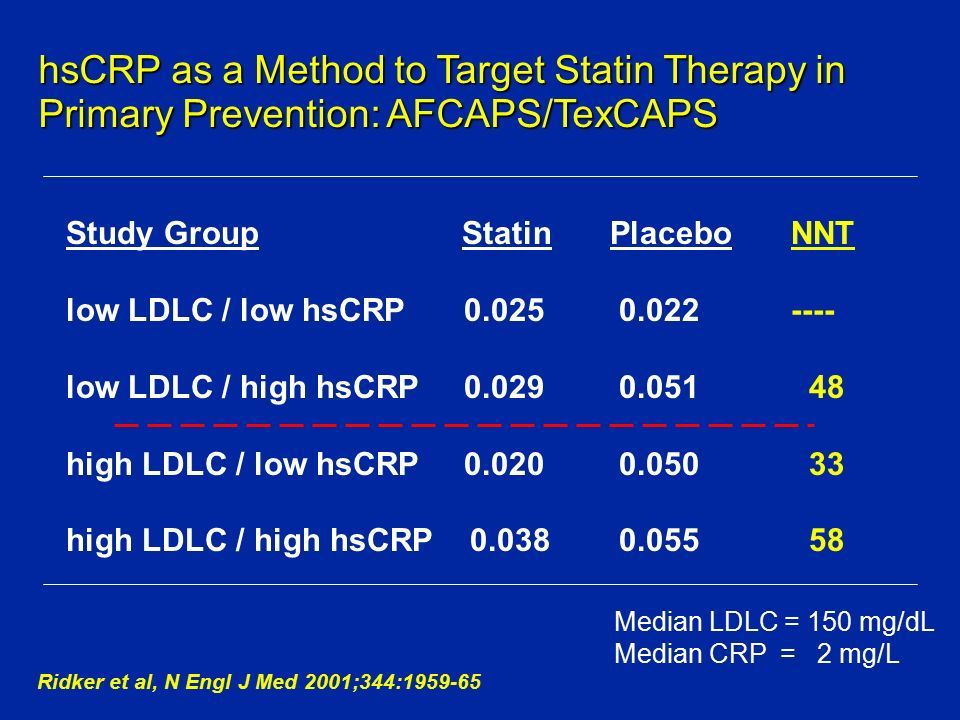 hsCRP as a Method to Target Statin Therapy in Primary Prevention: AFCAPS/TexCAPS

| Study Group | Statin | Placebo | NNT |
|---|---|---|---|
| low LDLC / low hsCRP | 0.025 | 0.022 | ---- |
| low LDLC / high hsCRP | 0.029 | 0.051 | 48 |
| high LDLC / low hsCRP | 0.020 | 0.050 | 33 |
| high LDLC / high hsCRP | 0.038 | 0.055 | 58 |

Median LDLC = 150 mg/dL
Median CRP = 2 mg/L

Ridker et al, N Engl J Med 2001;344:1959-65